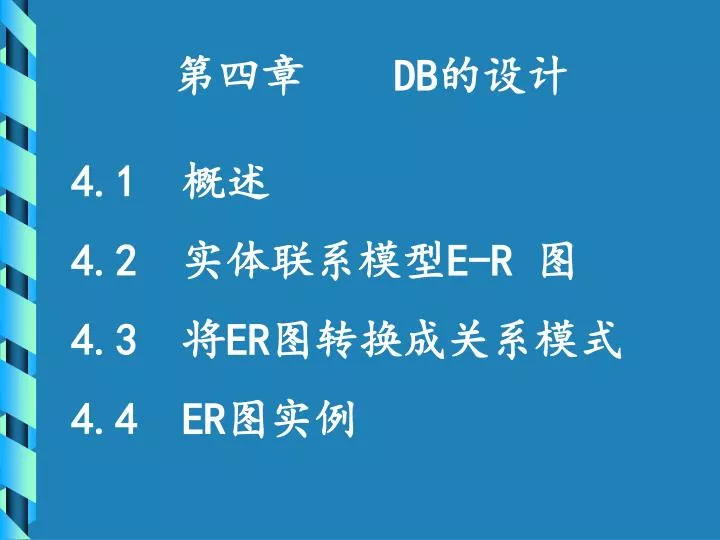 第四章　　DB的设计

4.1　概述

4.2　实体联系模型E-R 图

4.3　将ER图转换成关系模式

4.4　ER图实例